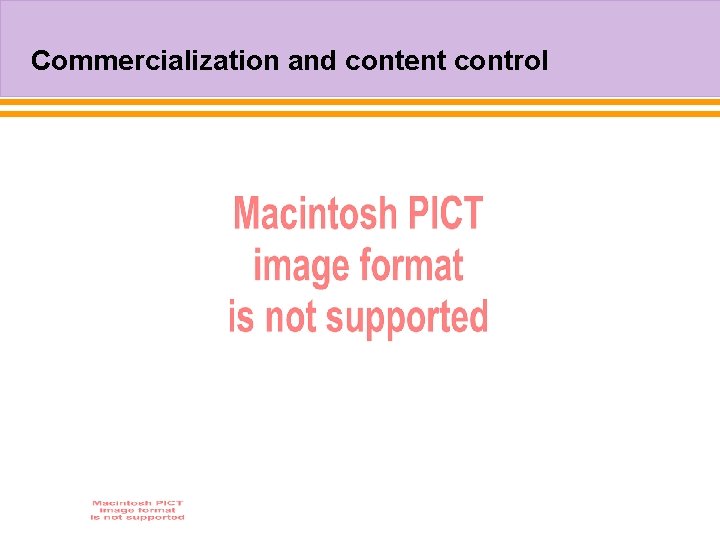 Commercialization and content control

Macintosh PICT image format is not supported

Macintosh PICT image format is not supported